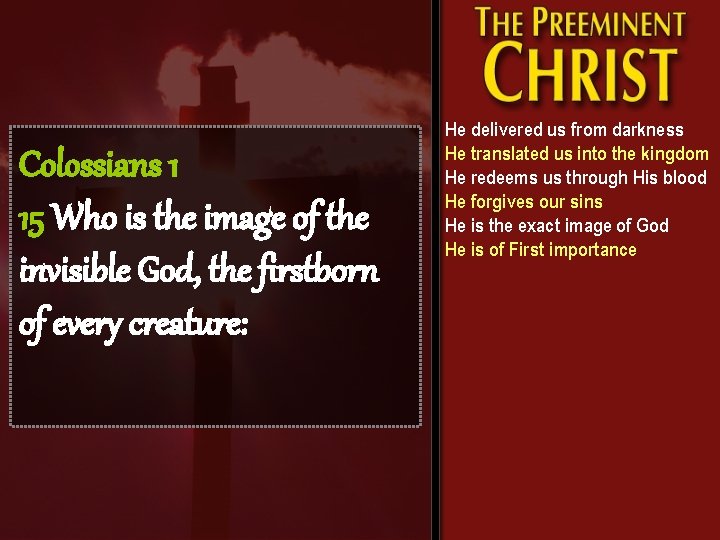 Colossians 1
15 Who is the image of the invisible God, the firstborn of every creature:

THE PREEMINENT CHRIST

He delivered us from darkness
He translated us into the kingdom
He redeems us through His blood
He forgives our sins
He is the exact image of God
He is of First importance